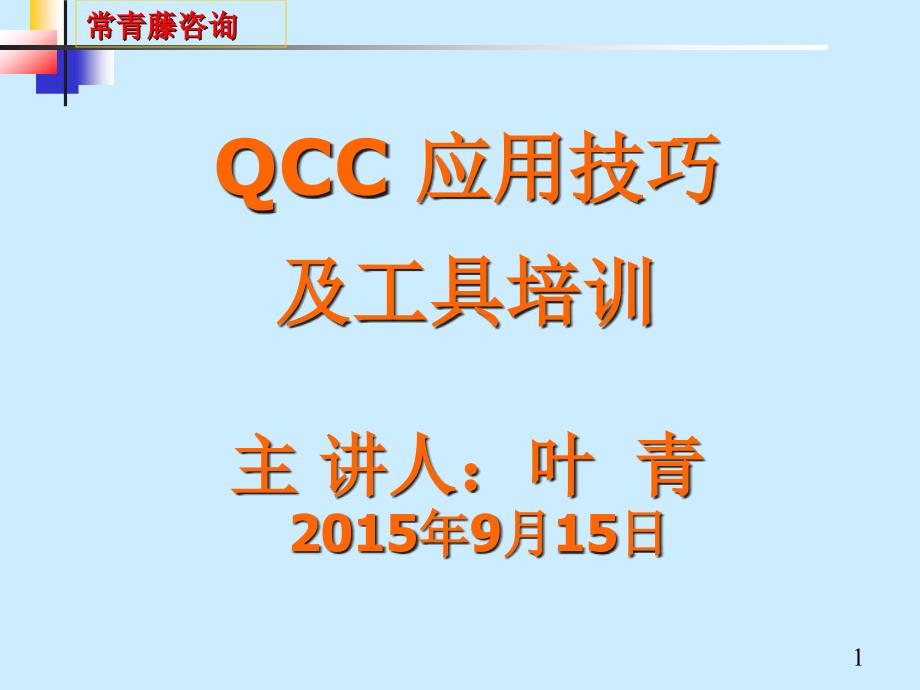 常青藤咨询

QCC 应用技巧
及工具培训

主 讲人：叶 青
2015年9月15日

1